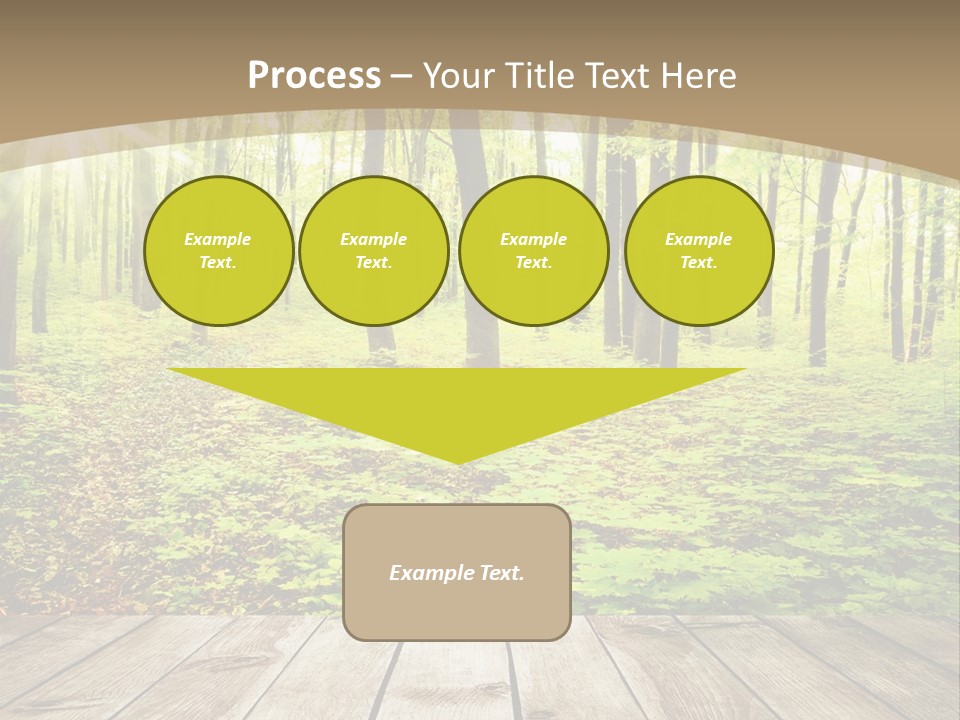 Process – Your Title Text Here

Example Text.

Example Text.

Example Text.

Example Text.

Example Text.